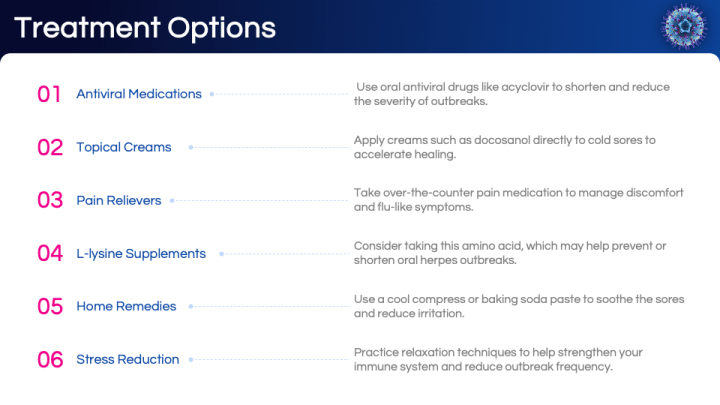 Treatment Options

01 Antiviral Medications

Use oral antiviral drugs like acyclovir to shorten and reduce the severity of outbreaks.

02 Topical Creams

Apply creams such as docosanol directly to cold sores to accelerate healing.

03 Pain Relievers

Take over-the-counter pain medication to manage discomfort and flu-like symptoms.

04 L-lysine Supplements

Consider taking this amino acid, which may help prevent or shorten oral herpes outbreaks.

05 Home Remedies

Use a cool compress or baking soda paste to soothe the sores and reduce irritation.

06 Stress Reduction

Practice relaxation techniques to help strengthen your immune system and reduce outbreak frequency.